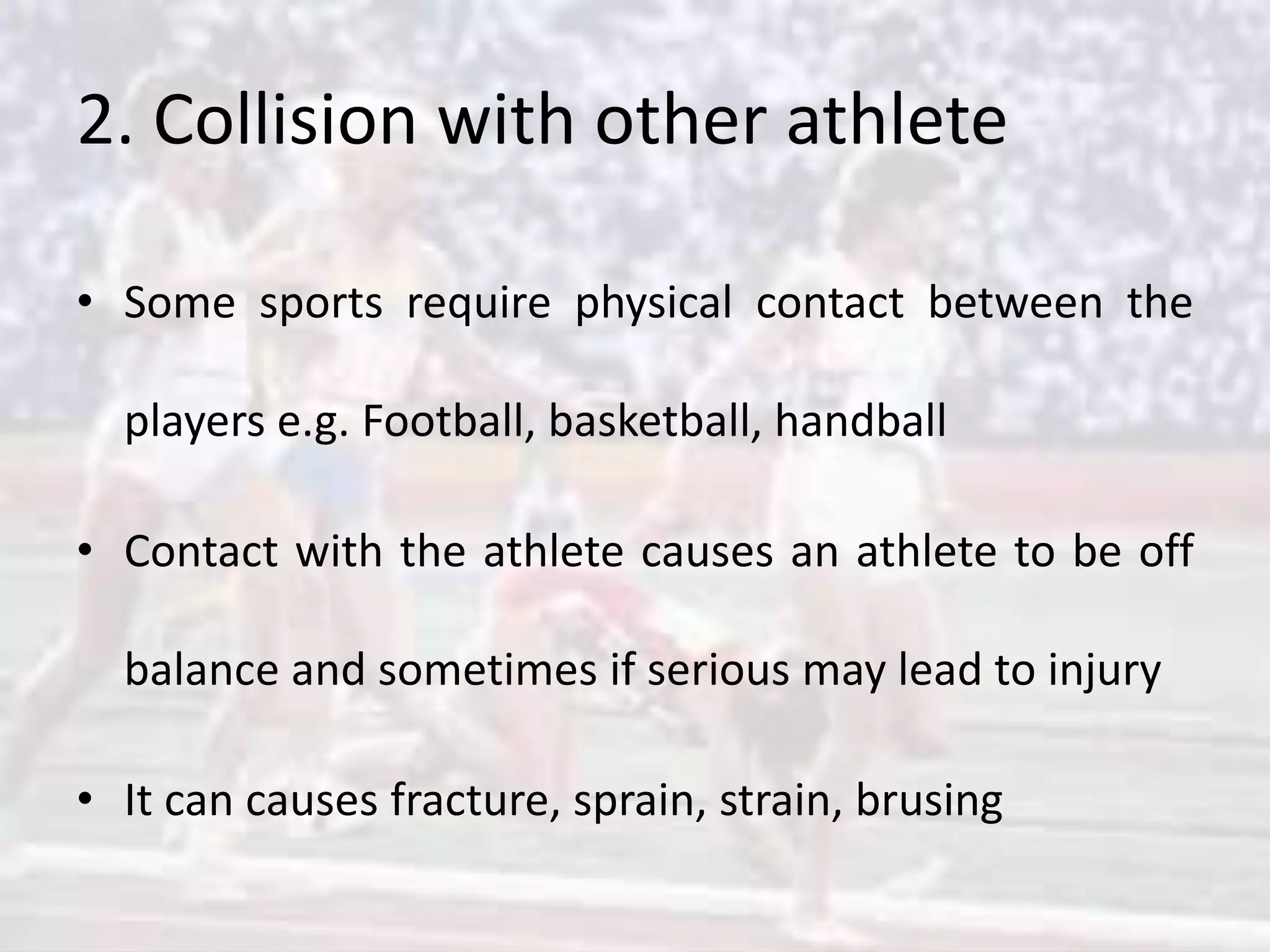 2. Collision with other athlete

• Some sports require physical contact between the players e.g. Football, basketball, handball

• Contact with the athlete causes an athlete to be off balance and sometimes if serious may lead to injury

• It can causes fracture, sprain, strain, brusing